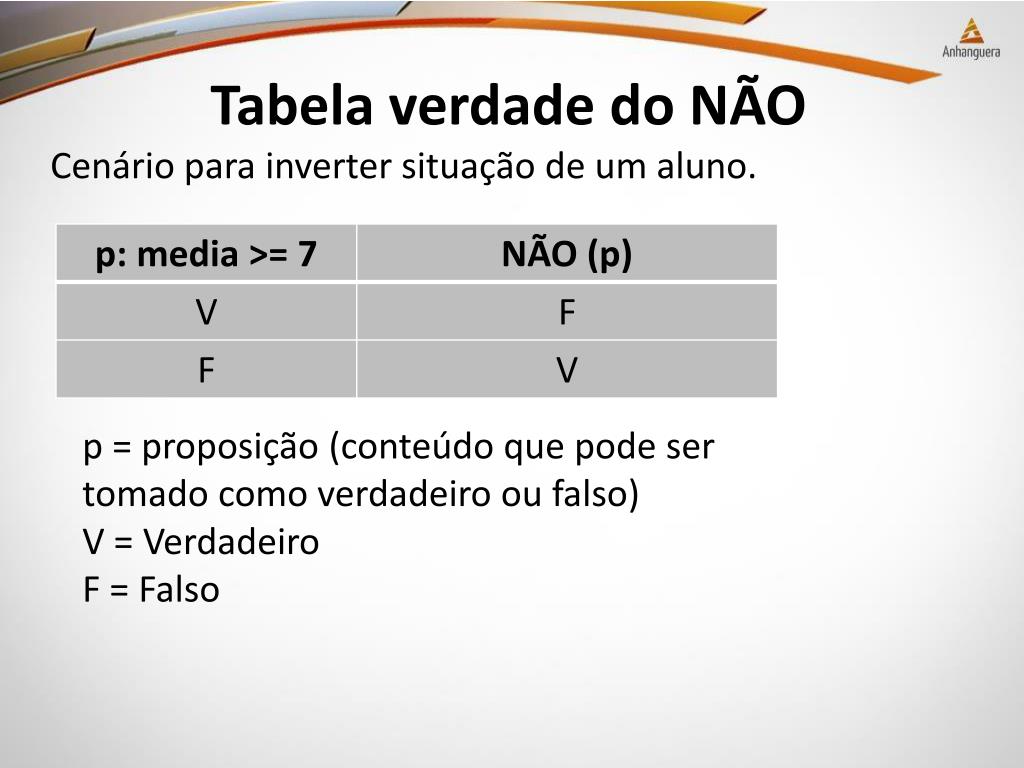 Anhanguera

Tabela verdade do NÃO

Cenário para inverter situação de um aluno.

| p: media >= 7 | NÃO (p) |
|---|---|
| V | F |
| F | V |

p = proposição (conteúdo que pode ser tomado como verdadeiro ou falso)
V = Verdadeiro
F = Falso